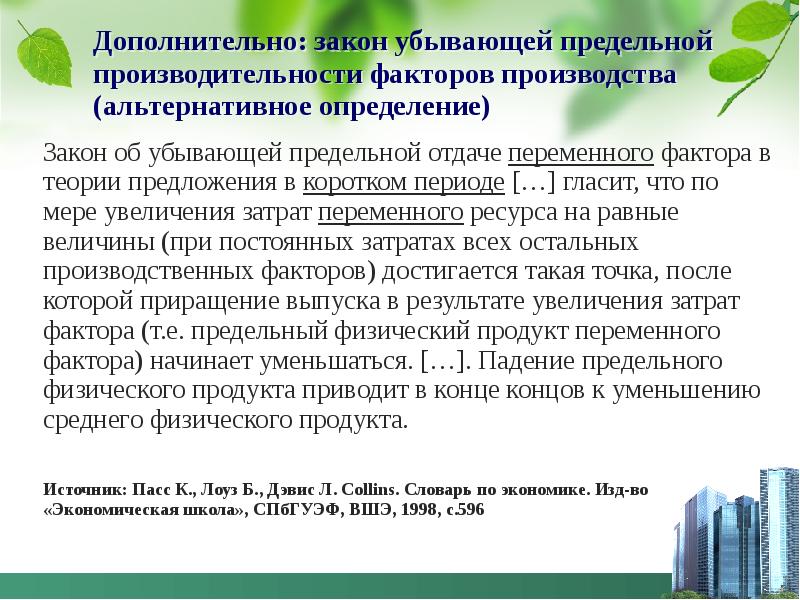 Дополнительно: закон убывающей предельной производительности факторов производства (альтернативное определение)

Закон об убывающей предельной отдаче переменного фактора в теории предложения в коротком периоде […] гласит, что по мере увеличения затрат переменного ресурса на равные величины (при постоянных затратах всех остальных производственных факторов) достигается такая точка, после которой приращение выпуска в результате увеличения затрат фактора (т.е. предельный физический продукт переменного фактора) начинает уменьшаться. […]. Падение предельного физического продукта приводит в конце концов к уменьшению среднего физического продукта.

Источник: Пасс К., Лоуз Б., Дэвис Л. Collins. Словарь по экономике. Изд-во «Экономическая школа», СПбГУЭФ, ВШЭ, 1998, с.596